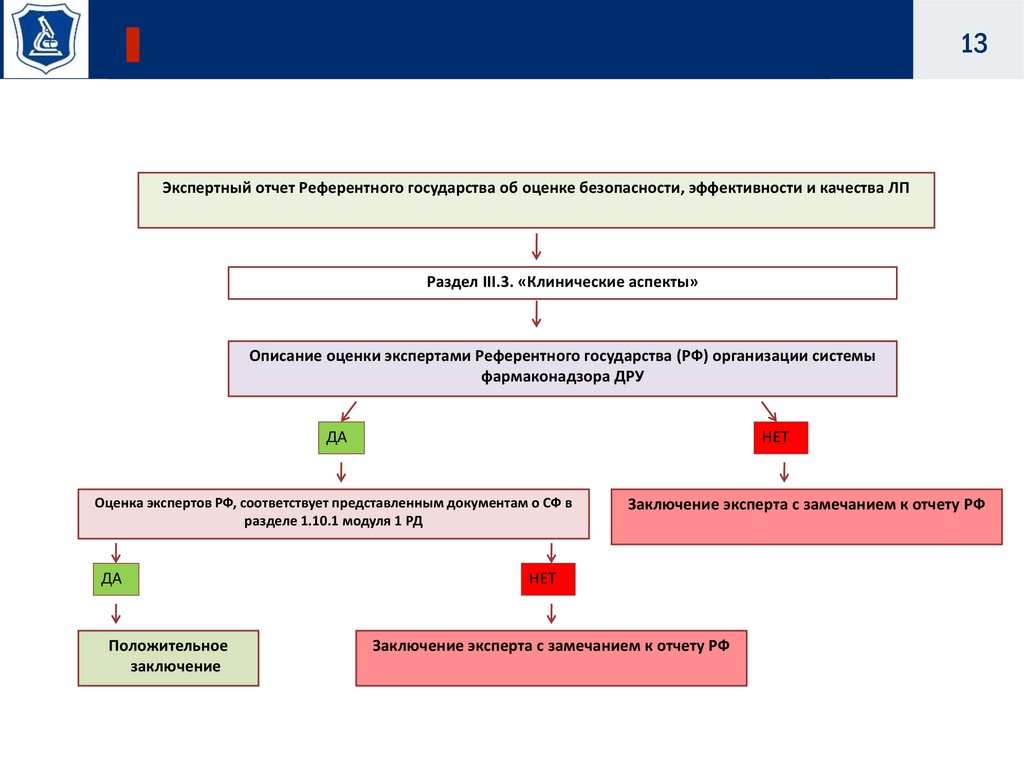 13

Экспертный отчет Референтного государства об оценке безопасности, эффективности и качества ЛП

Раздел III.3. «Клинические аспекты»

Описание оценки экспертами Референтного государства (РФ) организации системы фармаконадзора ДРУ

ДА

НЕТ

Оценка экспертов РФ, соответствует представленным документам о СФ в разделе 1.10.1 модуля 1 РД

Заключение эксперта с замечанием к отчету РФ

ДА

НЕТ

Положительное заключение

Заключение эксперта с замечанием к отчету РФ